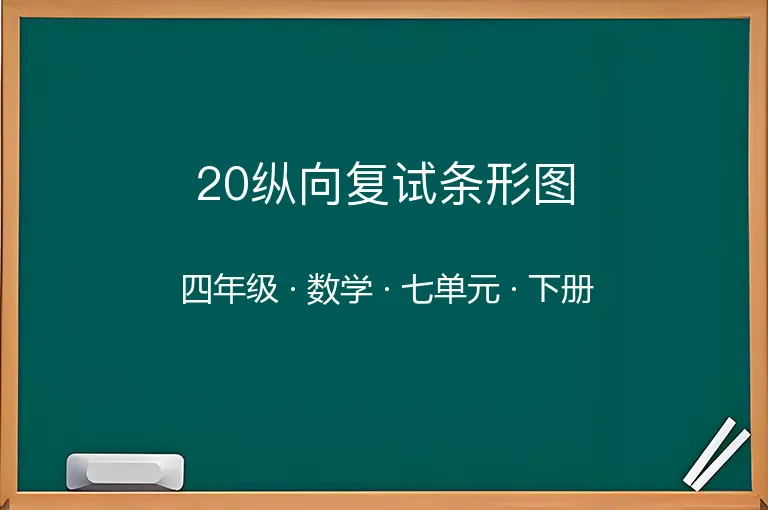 20纵向复试条形图

四年级 · 数学 · 七单元 · 下册